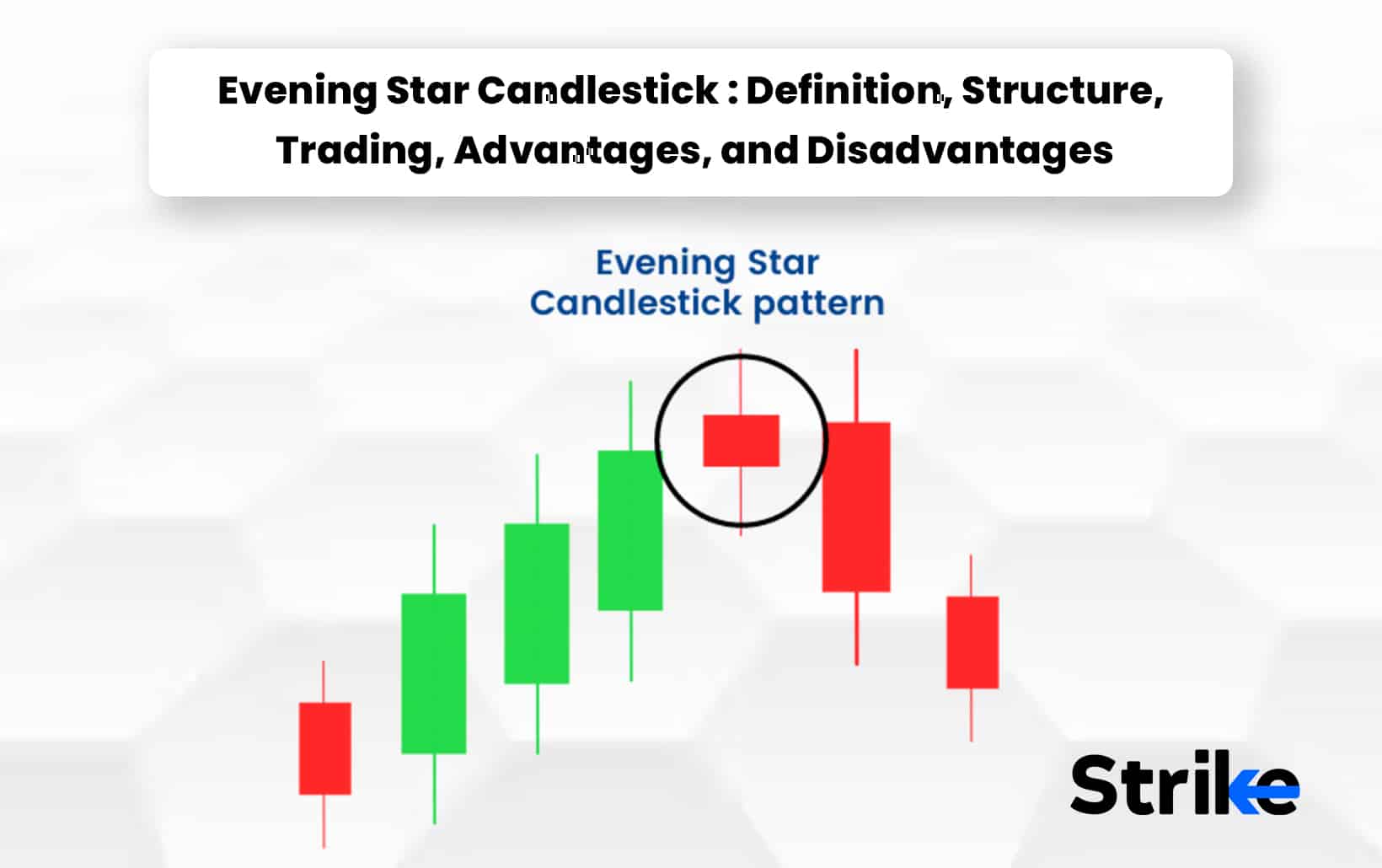 Evening Star Candlestick : Definition, Structure, Trading, Advantages, and Disadvantages

Evening Star
Candlestick pattern

Strike